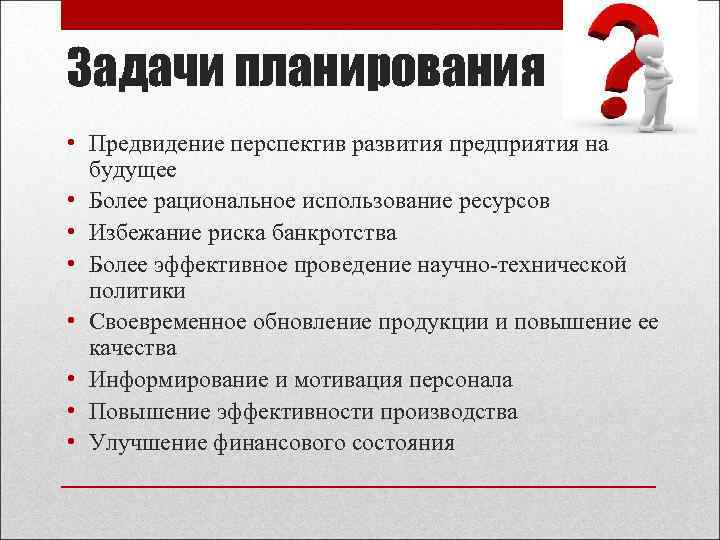 Задачи планирования

• Предвидение перспектив развития предприятия на будущее
• Более рациональное использование ресурсов
• Избежание риска банкротства
• Более эффективное проведение научно-технической политики
• Своевременное обновление продукции и повышение ее качества
• Информирование и мотивация персонала
• Повышение эффективности производства
• Улучшение финансового состояния